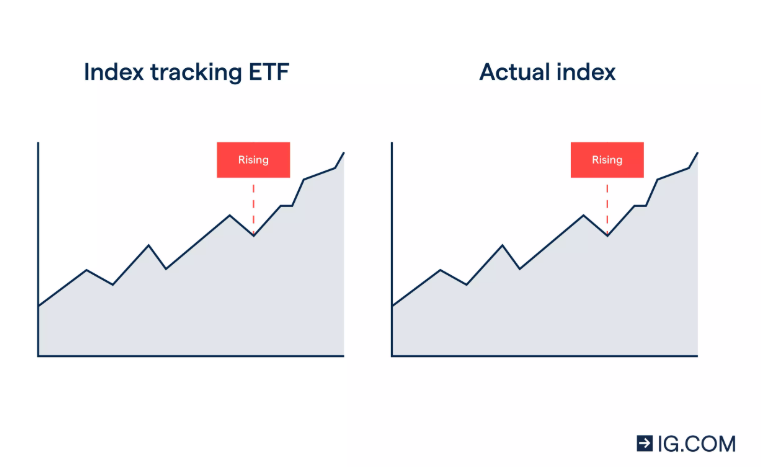 Index tracking ETF

Rising

Actual index

Rising

IG.COM